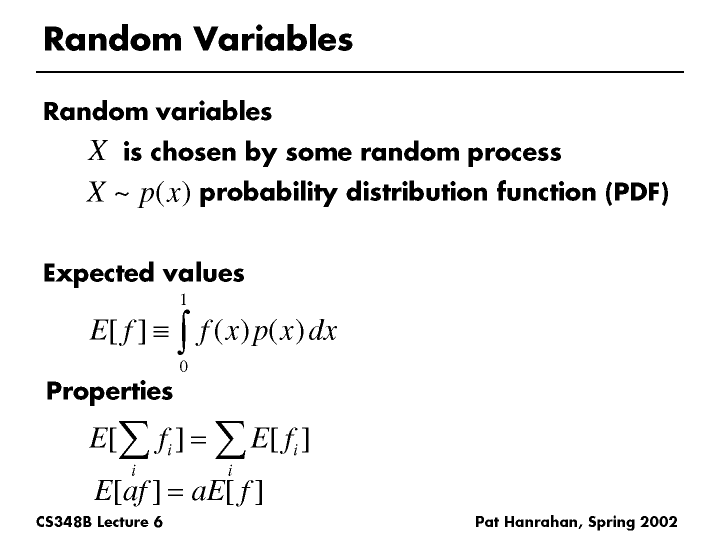 Random Variables

Random variables

$X$ is chosen by some random process

$X \sim p(x)$ probability distribution function (PDF)

Expected values

$E[f] \equiv \int_0^1 f(x)p(x)\,dx$

Properties

$E[\sum_i f_i] = \sum_i E[f_i]$

$E[af] = aE[f]$

CS348B Lecture 6

Pat Hanrahan, Spring 2002